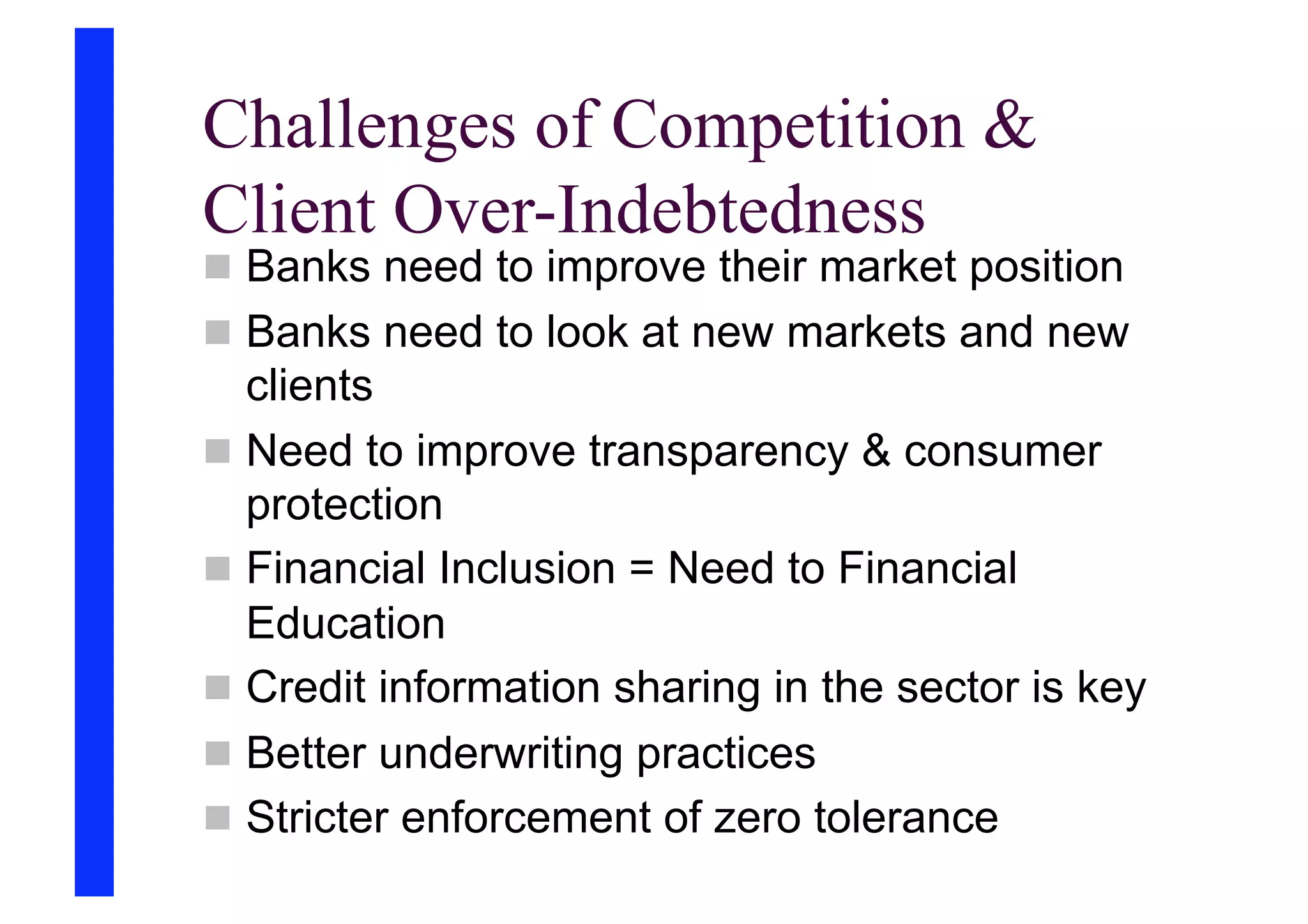 Challenges of Competition & Client Over-Indebtedness

- Banks need to improve their market position
- Banks need to look at new markets and new clients
- Need to improve transparency & consumer protection
- Financial Inclusion = Need to Financial Education
- Credit information sharing in the sector is key
- Better underwriting practices
- Stricter enforcement of zero tolerance